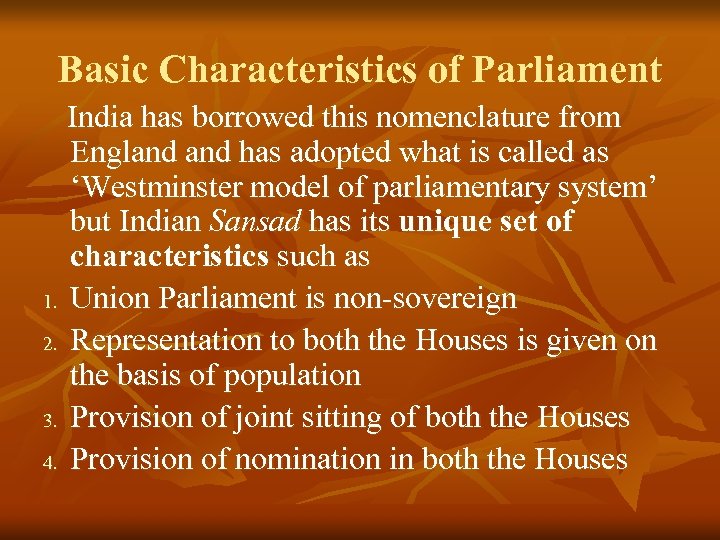 Basic Characteristics of Parliament

India has borrowed this nomenclature from England and has adopted what is called as ‘Westminster model of parliamentary system’ but Indian Sansad has its unique set of characteristics such as

1. Union Parliament is non-sovereign
2. Representation to both the Houses is given on the basis of population
3. Provision of joint sitting of both the Houses
4. Provision of nomination in both the Houses